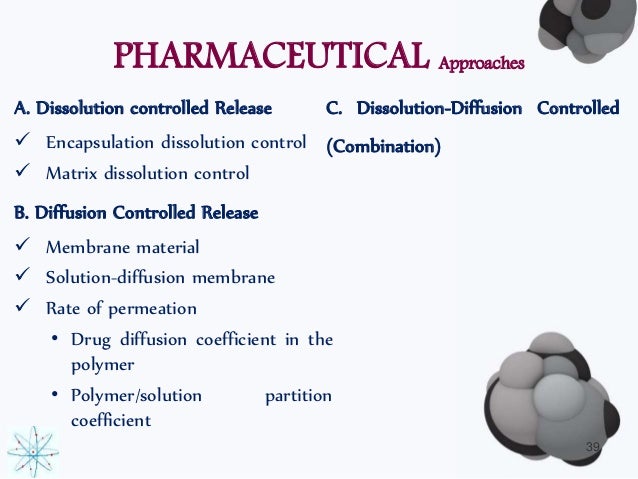 PHARMACEUTICAL Approaches

A. Dissolution controlled Release

✓ Encapsulation dissolution control

✓ Matrix dissolution control

B. Diffusion Controlled Release

✓ Membrane material

✓ Solution-diffusion membrane

✓ Rate of permeation

• Drug diffusion coefficient in the polymer

• Polymer/solution partition coefficient

C. Dissolution-Diffusion Controlled (Combination)

39